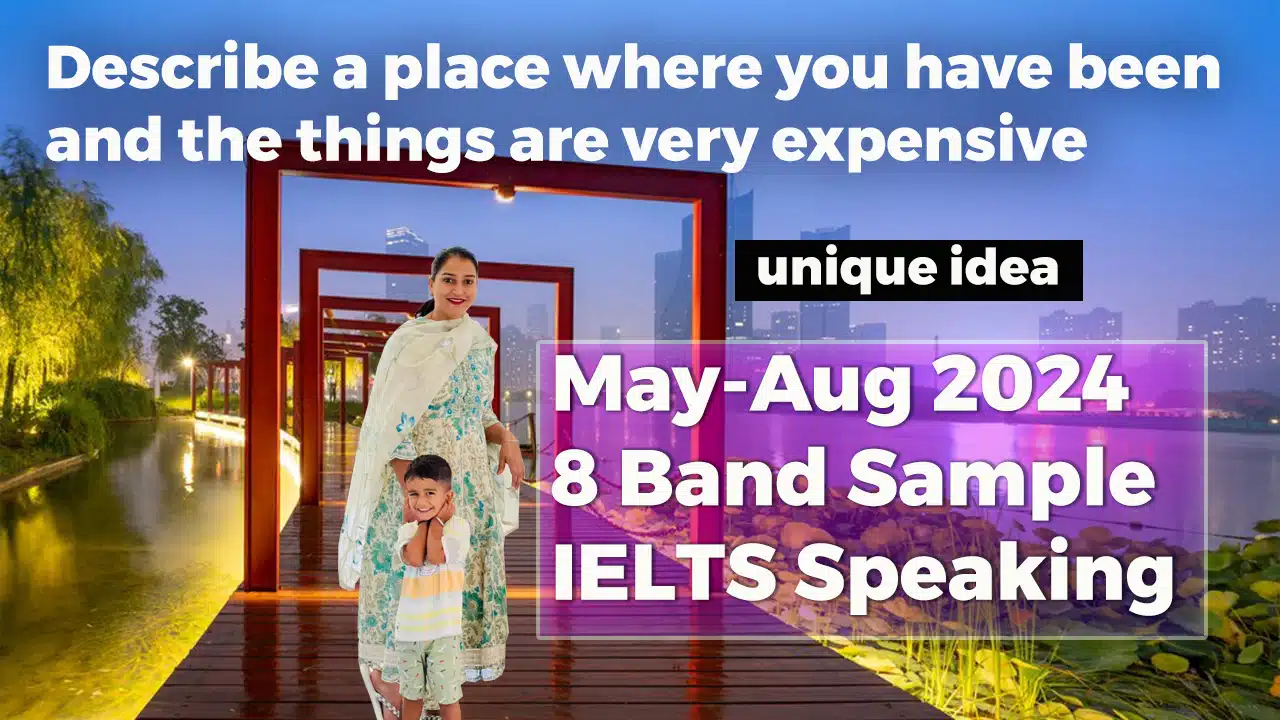 Describe a place where you have been and the things are very expensive

unique idea

May-Aug 2024
8 Band Sample
IELTS Speaking